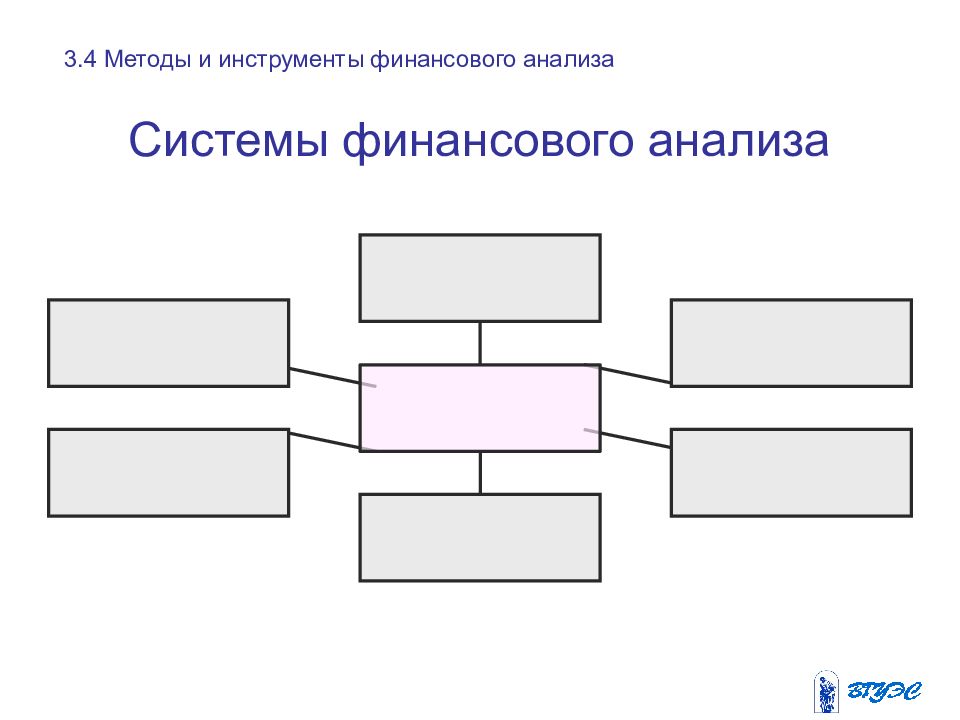 3.4 Методы и инструменты финансового анализа

Системы финансового анализа

ВГУЭС